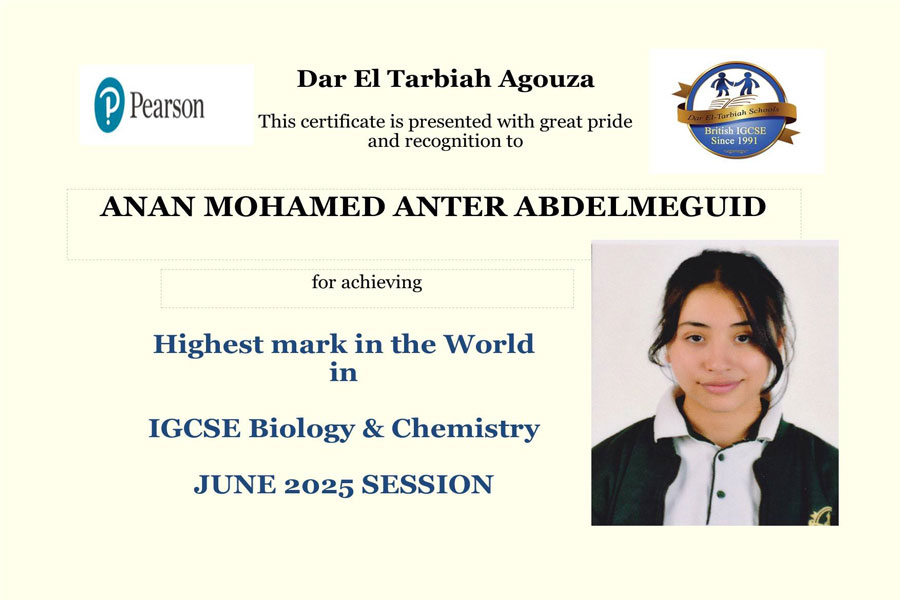 Pearson

Dar El Tarbiah Agouza

This certificate is presented with great pride and recognition to

Dar El-Tarbiah Schools
British IGCSE
Since 1991

ANAN MOHAMED ANTER ABDELMEGUID

for achieving

Highest mark in the World
in

IGCSE Biology & Chemistry

JUNE 2025 SESSION